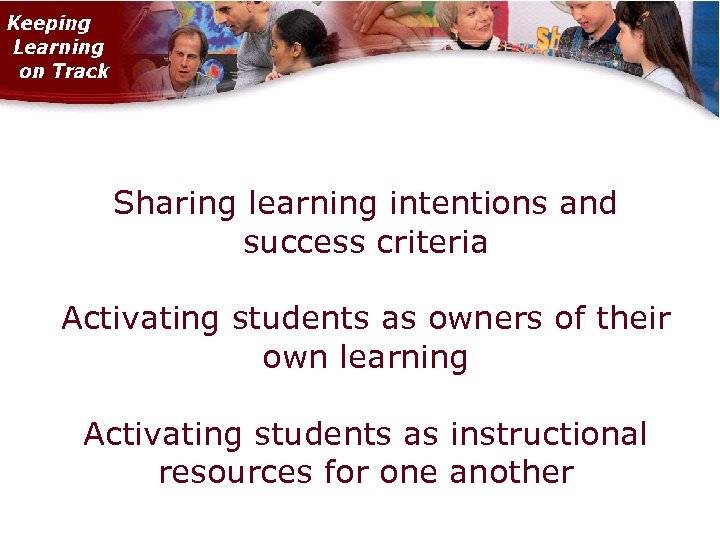 Keeping Learning on Track

Sharing learning intentions and success criteria

Activating students as owners of their own learning

Activating students as instructional resources for one another